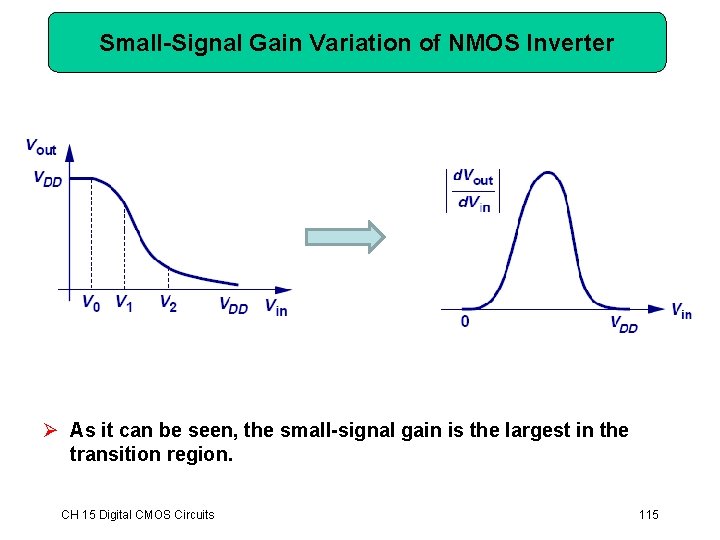 Small-Signal Gain Variation of NMOS Inverter

$V_{out}$

$V_{DD}$

$V_0$ $V_1$ $V_2$ $V_{DD}$ $V_{in}$

$\left|\frac{dV_{out}}{dV_{in}}\right|$

0 $V_{DD}$ $V_{in}$

➢ As it can be seen, the small-signal gain is the largest in the transition region.

CH 15 Digital CMOS Circuits

115